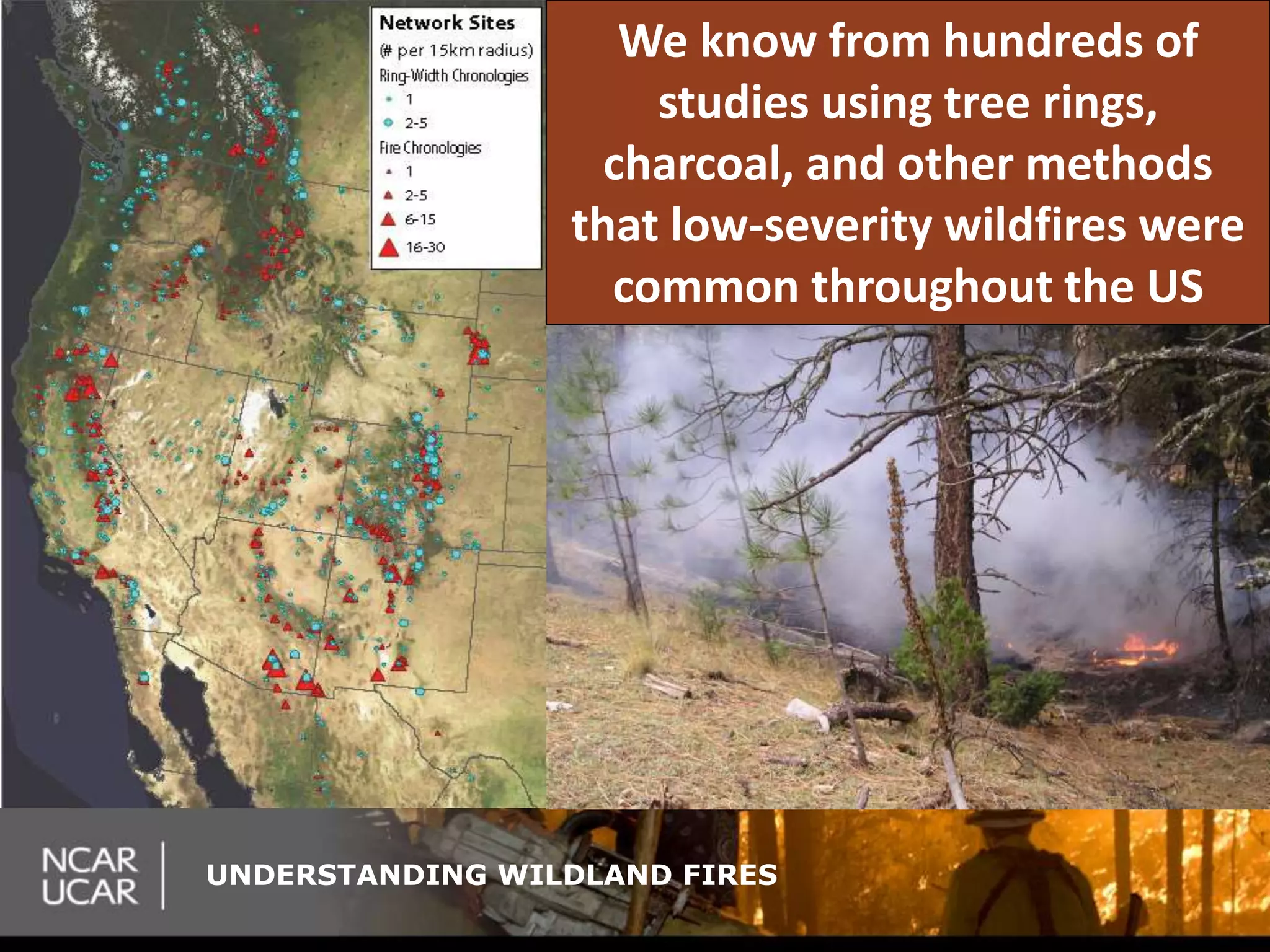 Network Sites
(# per 15km radius)
Ring-Width Chronologies
1
2-5
Fire Chronologies
1
2-5
6-15
16-30

We know from hundreds of studies using tree rings, charcoal, and other methods that low-severity wildfires were common throughout the US

NCAR
UCAR

UNDERSTANDING WILDLAND FIRES